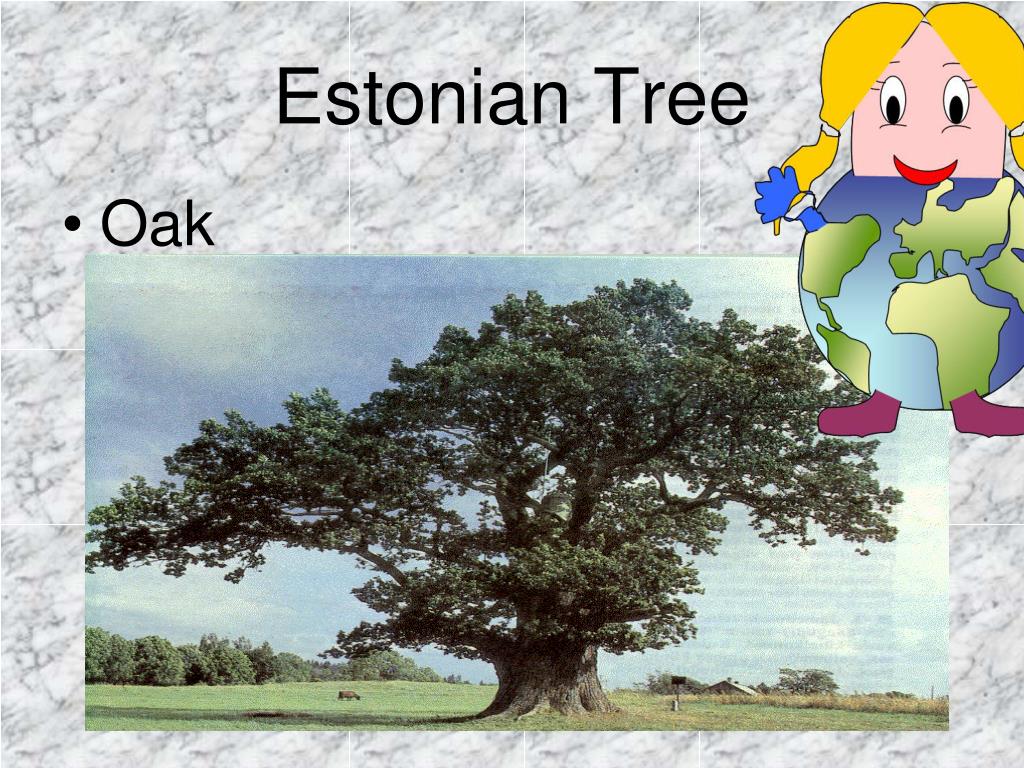 Estonian Tree

• Oak